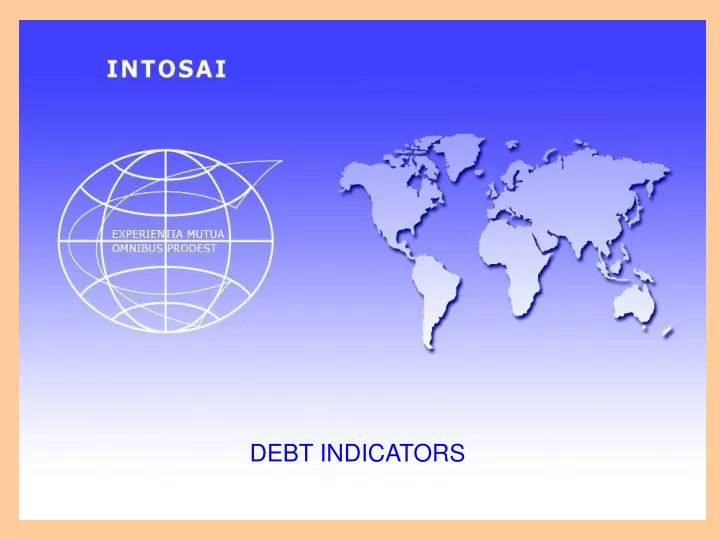 INTOSAI

EXPERIENTIA MUTUA
OMNIBUS PRODEST

DEBT INDICATORS